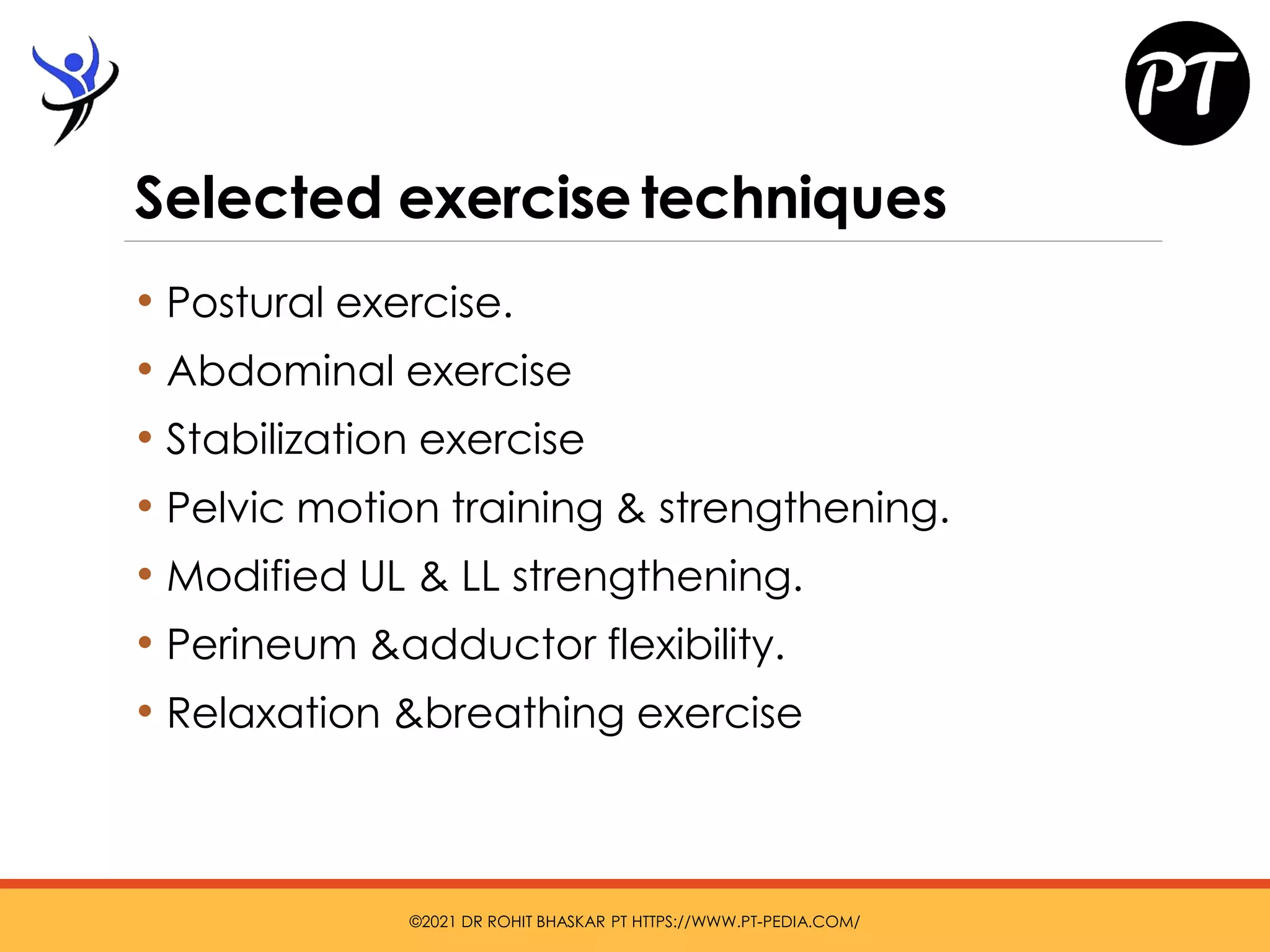 PT

Selected exercise techniques

• Postural exercise.
• Abdominal exercise
• Stabilization exercise
• Pelvic motion training & strengthening.
• Modified UL & LL strengthening.
• Perineum &adductor flexibility.
• Relaxation &breathing exercise

©2021 DR ROHIT BHASKAR PT HTTPS://WWW.PT-PEDIA.COM/